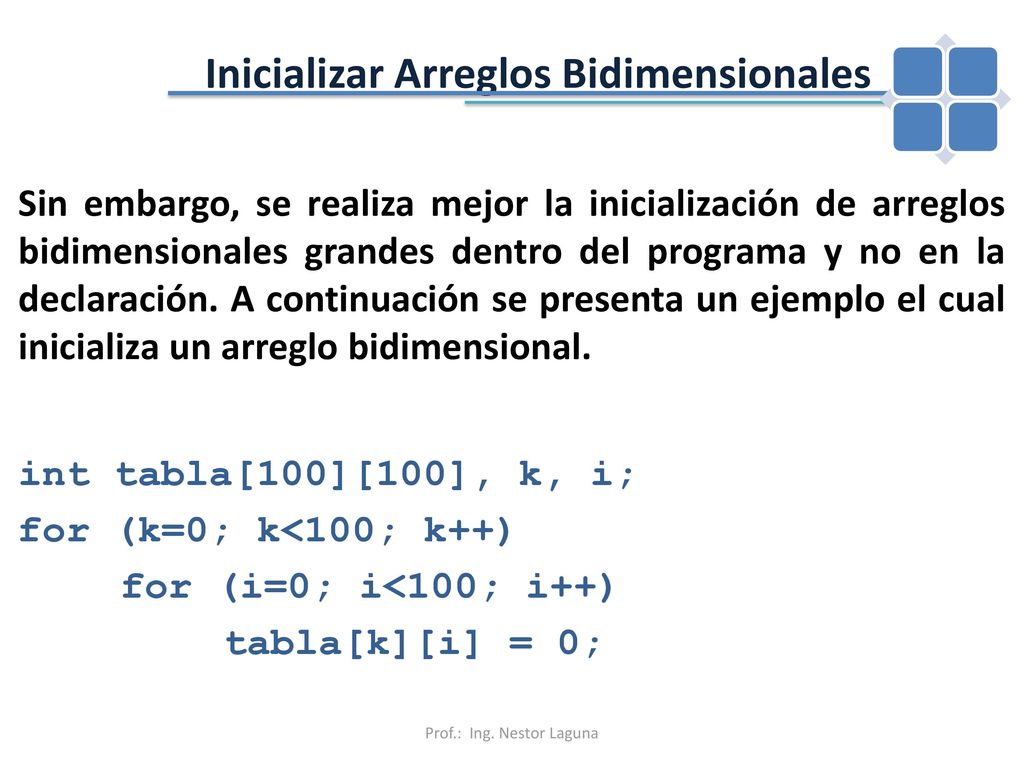 Inicializar Arreglos Bidimensionales

Sin embargo, se realiza mejor la inicialización de arreglos bidimensionales grandes dentro del programa y no en la declaración. A continuación se presenta un ejemplo el cual inicializa un arreglo bidimensional.

int tabla[100][100], k, i;
for (k=0; k<100; k++)
    for (i=0; i<100; i++)
        tabla[k][i] = 0;

Prof.: Ing. Nestor Laguna